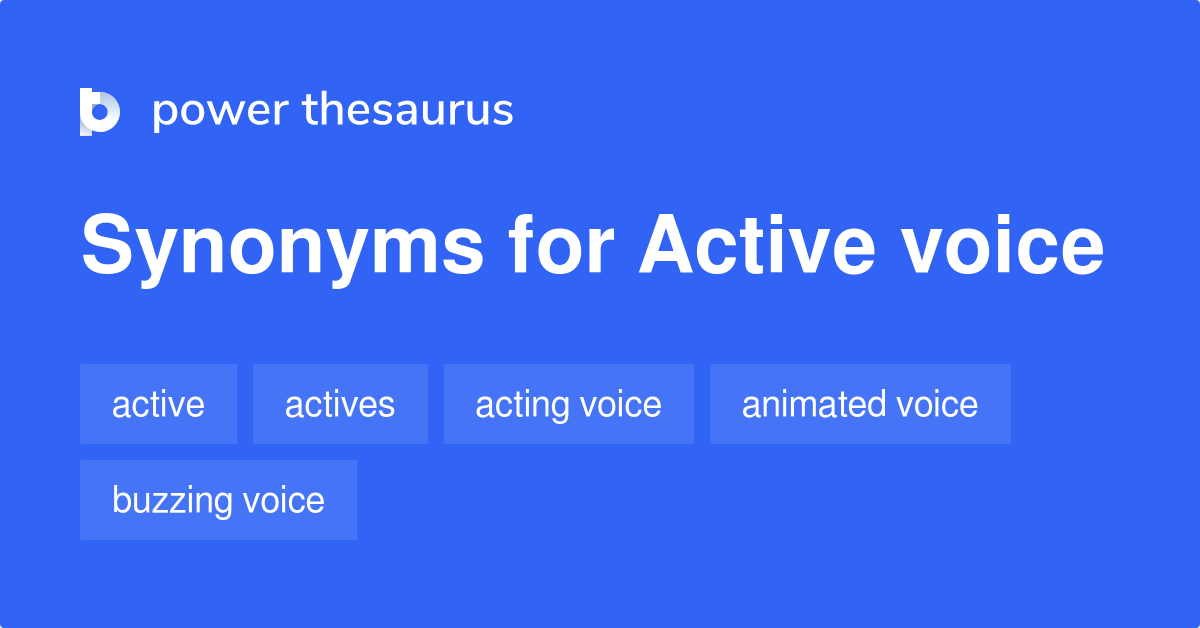 power thesaurus

Synonyms for Active voice

active

actives

acting voice

animated voice

buzzing voice